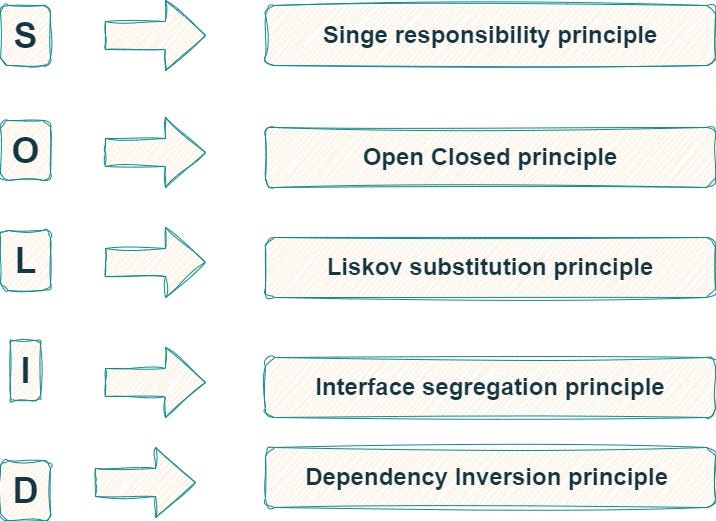 S

Singe responsibility principle

O

Open Closed principle

L

Liskov substitution principle

I

Interface segregation principle

D

Dependency Inversion principle